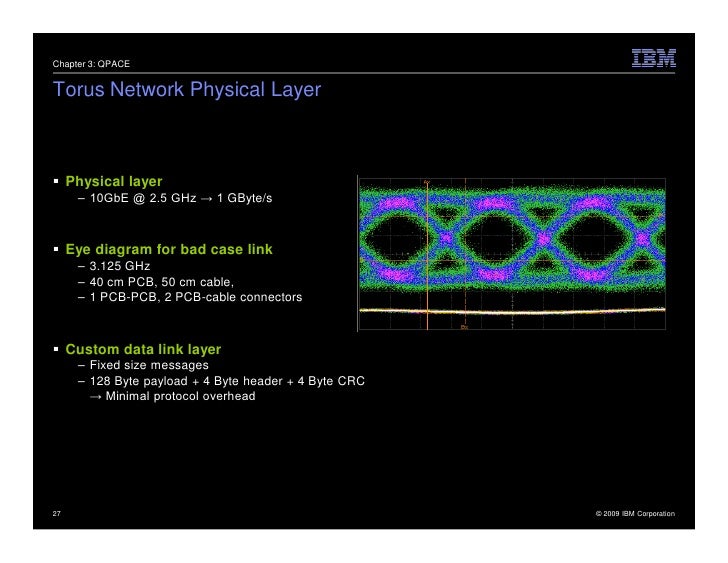 Chapter 3: QPACE

IBM

Torus Network Physical Layer

▪ Physical layer
– 10GbE @ 2.5 GHz → 1 GByte/s

▪ Eye diagram for bad case link
– 3.125 GHz
– 40 cm PCB, 50 cm cable,
– 1 PCB-PCB, 2 PCB-cable connectors

▪ Custom data link layer
– Fixed size messages
– 128 Byte payload + 4 Byte header + 4 Byte CRC
→ Minimal protocol overhead

27

© 2009 IBM Corporation